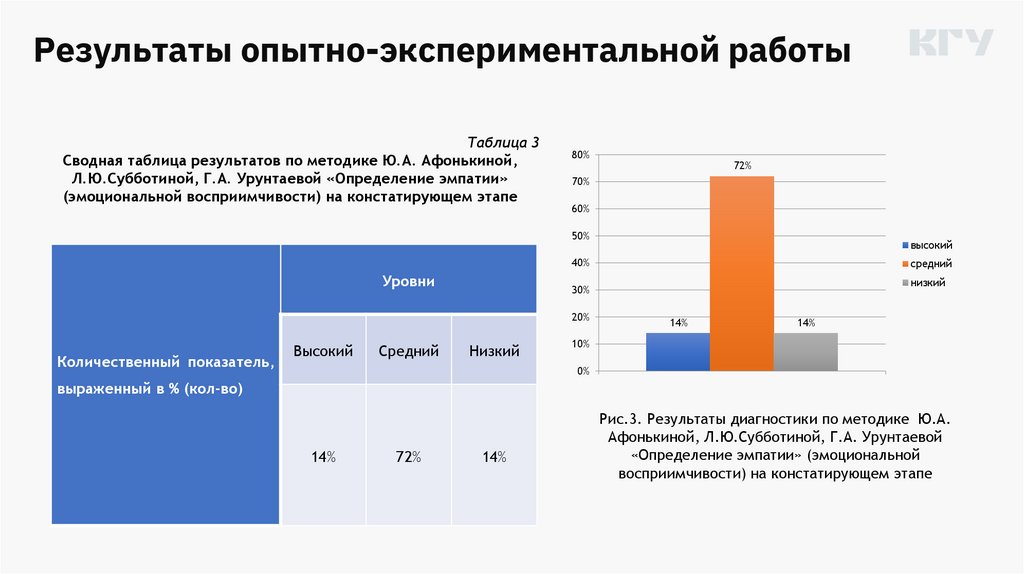 Результаты опытно-экспериментальной работы

КГУ

Таблица 3

Сводная таблица результатов по методике Ю.А. Афонькиной, Л.Ю.Субботиной, Г.А. Урунтаевой «Определение эмпатии» (эмоциональной восприимчивости) на констатирующем этапе

| Количественный показатель, выраженный в % (кол-во) | Уровни | | |
|---|---|---|---|
| | Высокий | Средний | Низкий |
| | 14% | 72% | 14% |

80%
70%
60%
50%
40%
30%
20%
10%
0%

14%
72%
14%

высокий
средний
низкий

Рис.3. Результаты диагностики по методике Ю.А. Афонькиной, Л.Ю.Субботиной, Г.А. Урунтаевой «Определение эмпатии» (эмоциональной восприимчивости) на констатирующем этапе